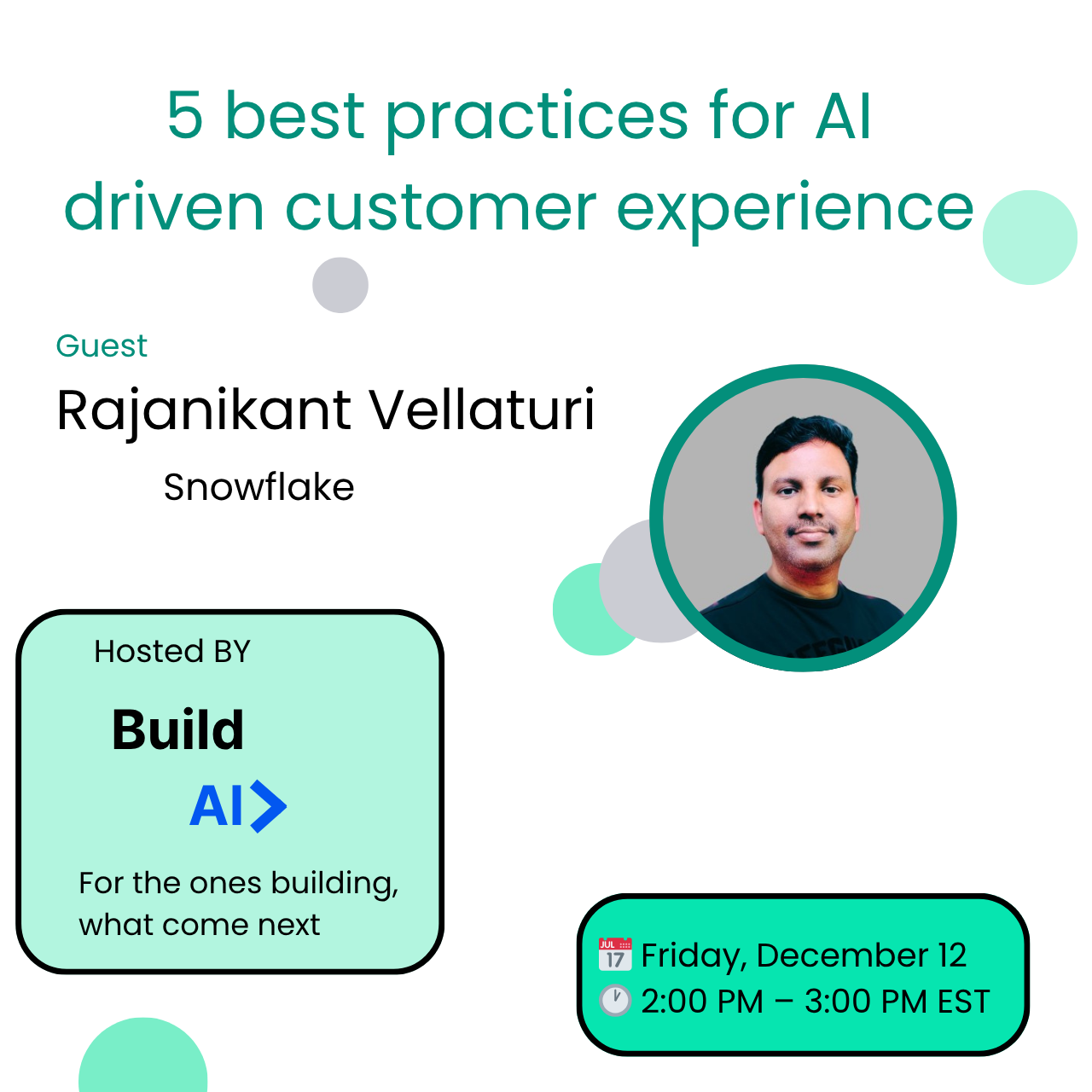 5 best practices for AI driven customer experience

Guest
Rajanikant Vellaturi
Snowflake

Hosted BY
Build
AI>
For the ones building, what come next

JUL 17 Friday, December 12
2:00 PM – 3:00 PM EST